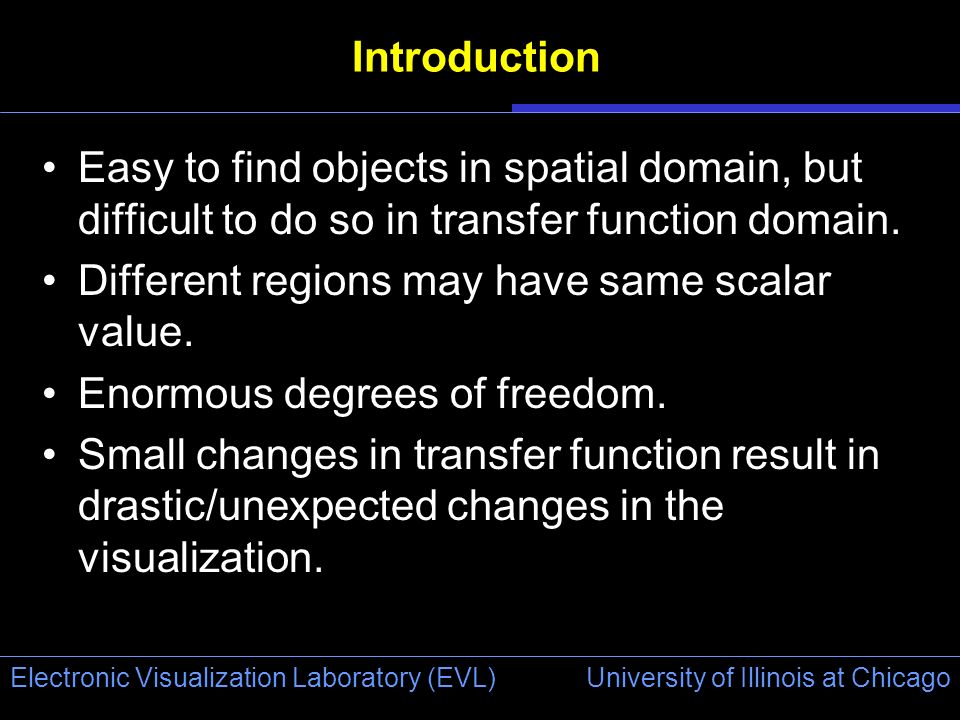 Introduction

• Easy to find objects in spatial domain, but difficult to do so in transfer function domain.
• Different regions may have same scalar value.
• Enormous degrees of freedom.
• Small changes in transfer function result in drastic/unexpected changes in the visualization.

Electronic Visualization Laboratory (EVL)

University of Illinois at Chicago